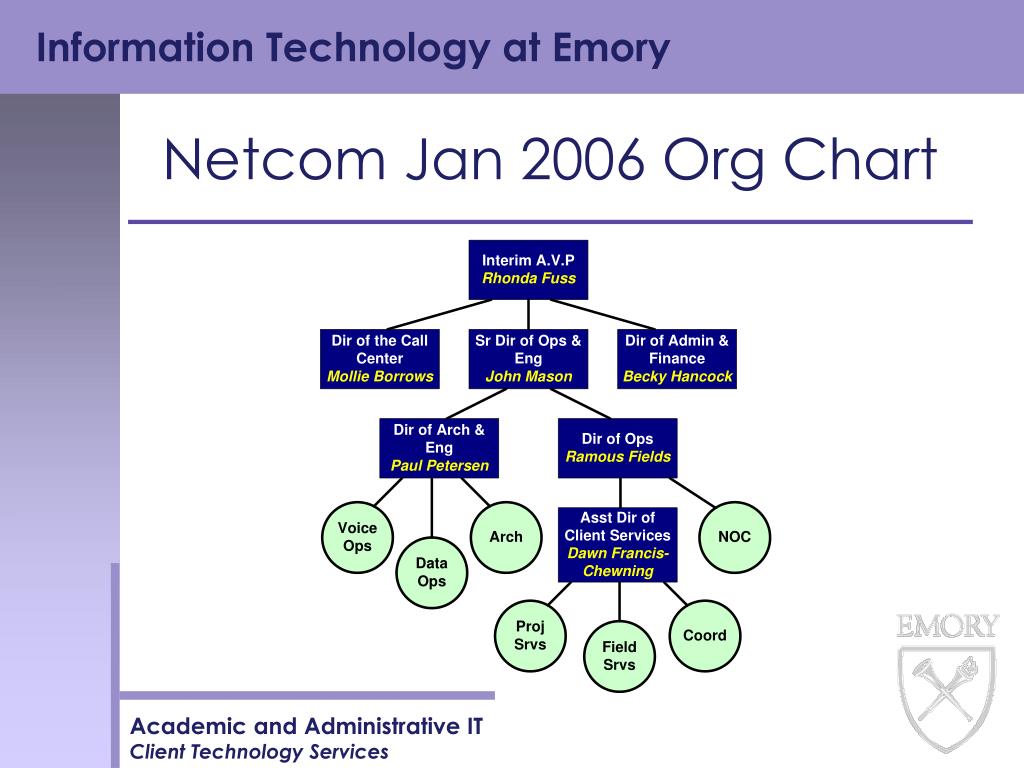 Information Technology at Emory

Netcom Jan 2006 Org Chart

Interim A.V.P
Rhonda Fuss

Dir of the Call Center
Mollie Borrows

Sr Dir of Ops & Eng
John Mason

Dir of Admin & Finance
Becky Hancock

Dir of Arch & Eng
Paul Petersen

Dir of Ops
Ramous Fields

Voice Ops

Data Ops

Arch

Asst Dir of Client Services
Dawn Francis-Chewning

NOC

Proj Srvs

Field Srvs

Coord

EMORY

Academic and Administrative IT
Client Technology Services